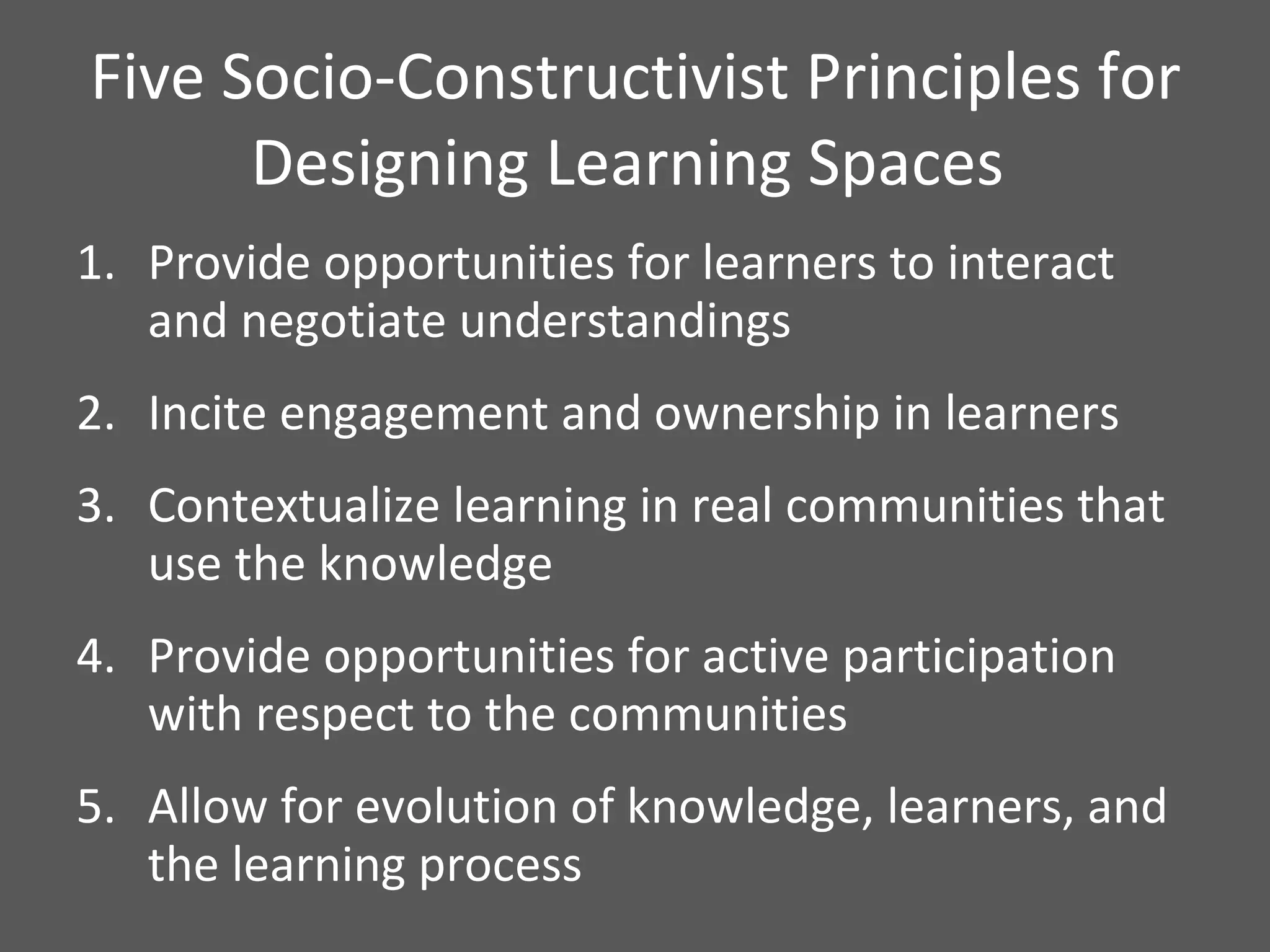 Five Socio-Constructivist Principles for Designing Learning Spaces

1. Provide opportunities for learners to interact and negotiate understandings

2. Incite engagement and ownership in learners

3. Contextualize learning in real communities that use the knowledge

4. Provide opportunities for active participation with respect to the communities

5. Allow for evolution of knowledge, learners, and the learning process